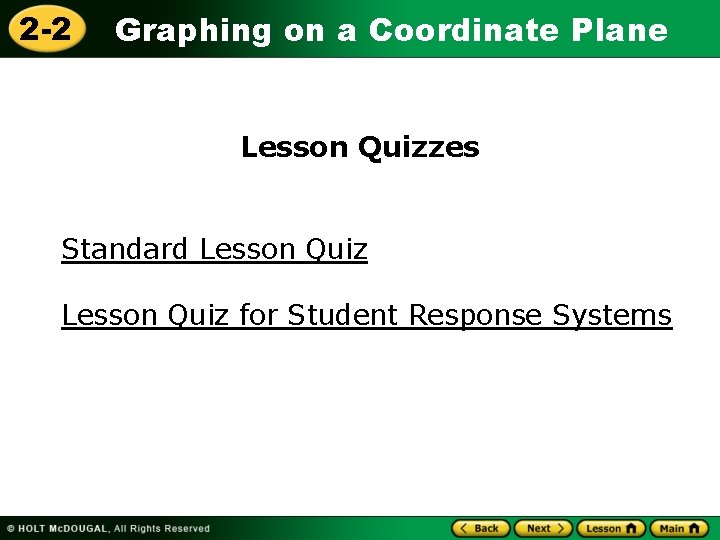 2-2 Graphing on a Coordinate Plane

Lesson Quizzes

Standard Lesson Quiz

Lesson Quiz for Student Response Systems

© HOLT McDOUGAL, All Rights Reserved

Back Next Lesson Main